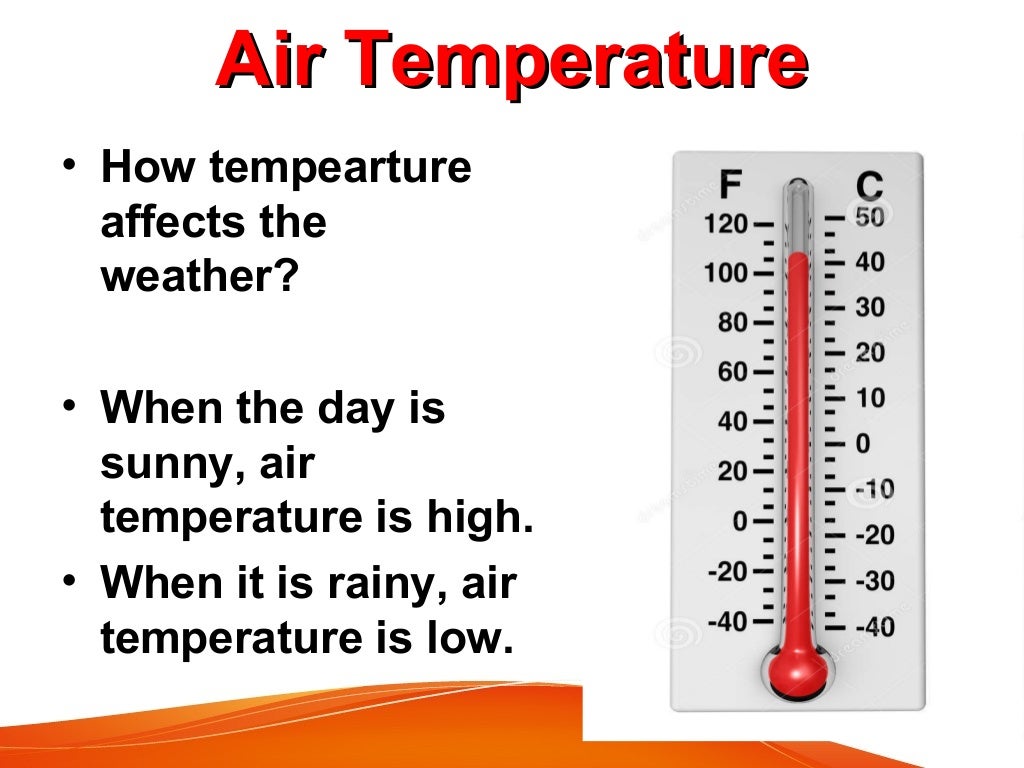 Air Temperature

• How tempearture affects the weather?

• When the day is sunny, air temperature is high.
• When it is rainy, air temperature is low.

F
120
100
80
60
40
20
0
-20
-40

C
50
40
30
20
10
0
-10
-20
-30
-40